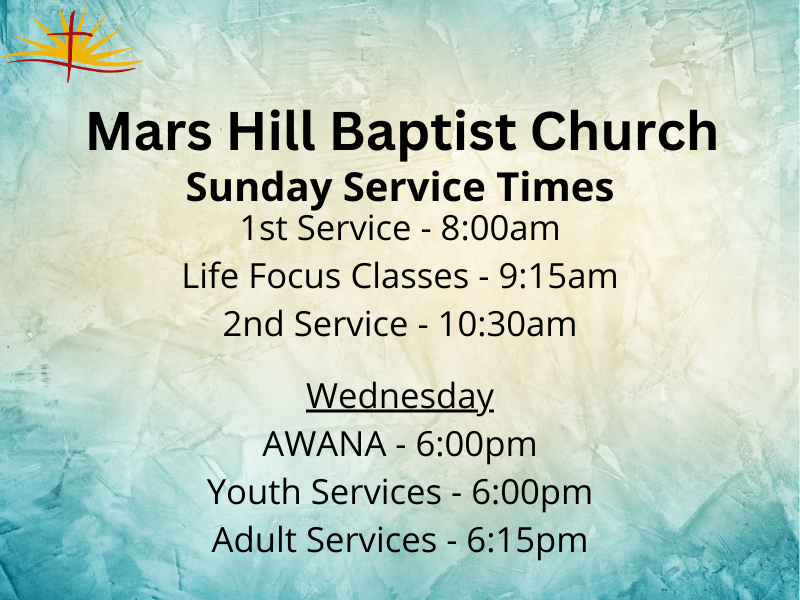 Mars Hill Baptist Church
Sunday Service Times
1st Service - 8:00am
Life Focus Classes - 9:15am
2nd Service - 10:30am

Wednesday
AWANA - 6:00pm
Youth Services - 6:00pm
Adult Services - 6:15pm